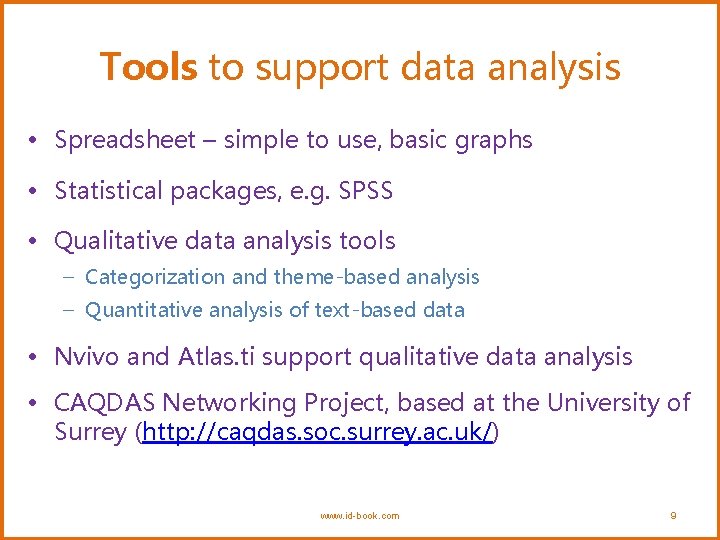 Tools to support data analysis

• Spreadsheet – simple to use, basic graphs
• Statistical packages, e.g. SPSS
• Qualitative data analysis tools
  – Categorization and theme-based analysis
  – Quantitative analysis of text-based data
• Nvivo and Atlas.ti support qualitative data analysis
• CAQDAS Networking Project, based at the University of Surrey (http://caqdas.soc.surrey.ac.uk/)

www.id-book.com

9